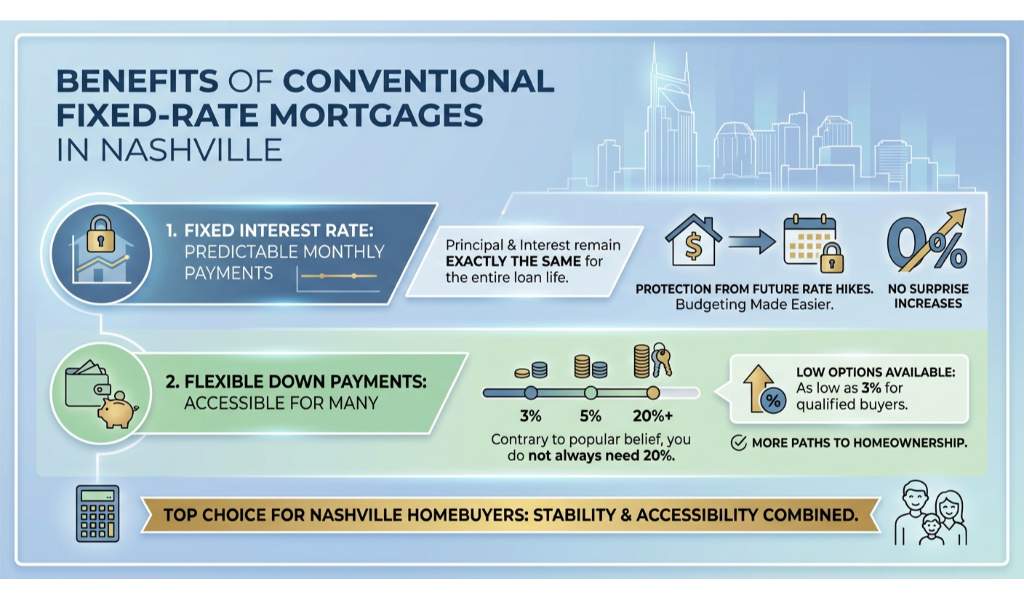 BENEFITS OF CONVENTIONAL FIXED-RATE MORTGAGES IN NASHVILLE

1. FIXED INTEREST RATE: PREDICTABLE MONTHLY PAYMENTS

Principal & Interest remain EXACTLY THE SAME for the entire loan life.

$

PROTECTION FROM FUTURE RATE HIKES. Budgeting Made Easier.

0%

NO SURPRISE INCREASES

2. FLEXIBLE DOWN PAYMENTS: ACCESSIBLE FOR MANY

3% 5% 20%+

Contrary to popular belief, you do not always need 20%.

%

LOW OPTIONS AVAILABLE: As low as 3% for qualified buyers.

MORE PATHS TO HOMEOWNERSHIP.

TOP CHOICE FOR NASHVILLE HOMEBUYERS: STABILITY & ACCESSIBILITY COMBINED.